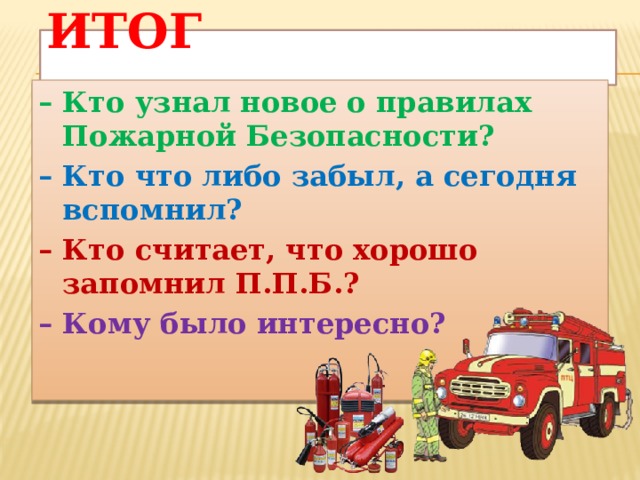 ИТОГ

– Кто узнал новое о правилах Пожарной Безопасности?

– Кто что либо забыл, а сегодня вспомнил?

– Кто считает, что хорошо запомнил П.П.Б.?

– Кому было интересно?